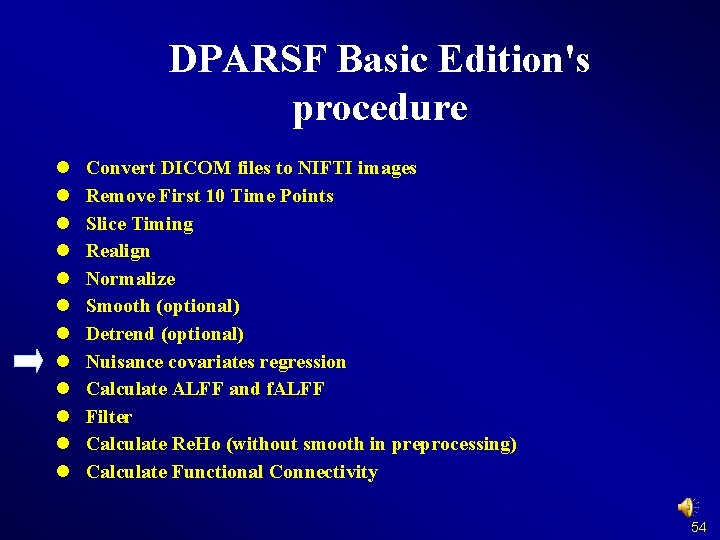 DPARSF Basic Edition's procedure

- Convert DICOM files to NIFTI images
- Remove First 10 Time Points
- Slice Timing
- Realign
- Normalize
- Smooth (optional)
- Detrend (optional)
- Nuisance covariates regression
- Calculate ALFF and fALFF
- Filter
- Calculate ReHo (without smooth in preprocessing)
- Calculate Functional Connectivity

54